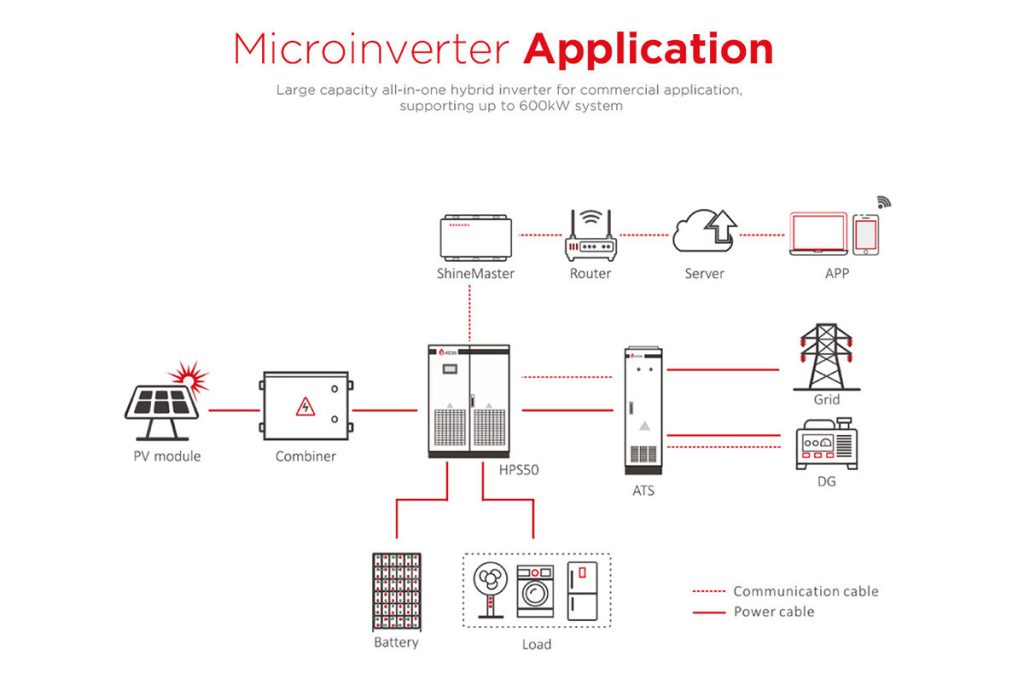 Microinverter Application

Large capacity all-in-one hybrid inverter for commercial application, supporting up to 600kW system

ShineMaster

Router

Server

APP

PV module

Combiner

HPS50

ATS

Grid

DG

Battery

Load

Communication cable

Power cable